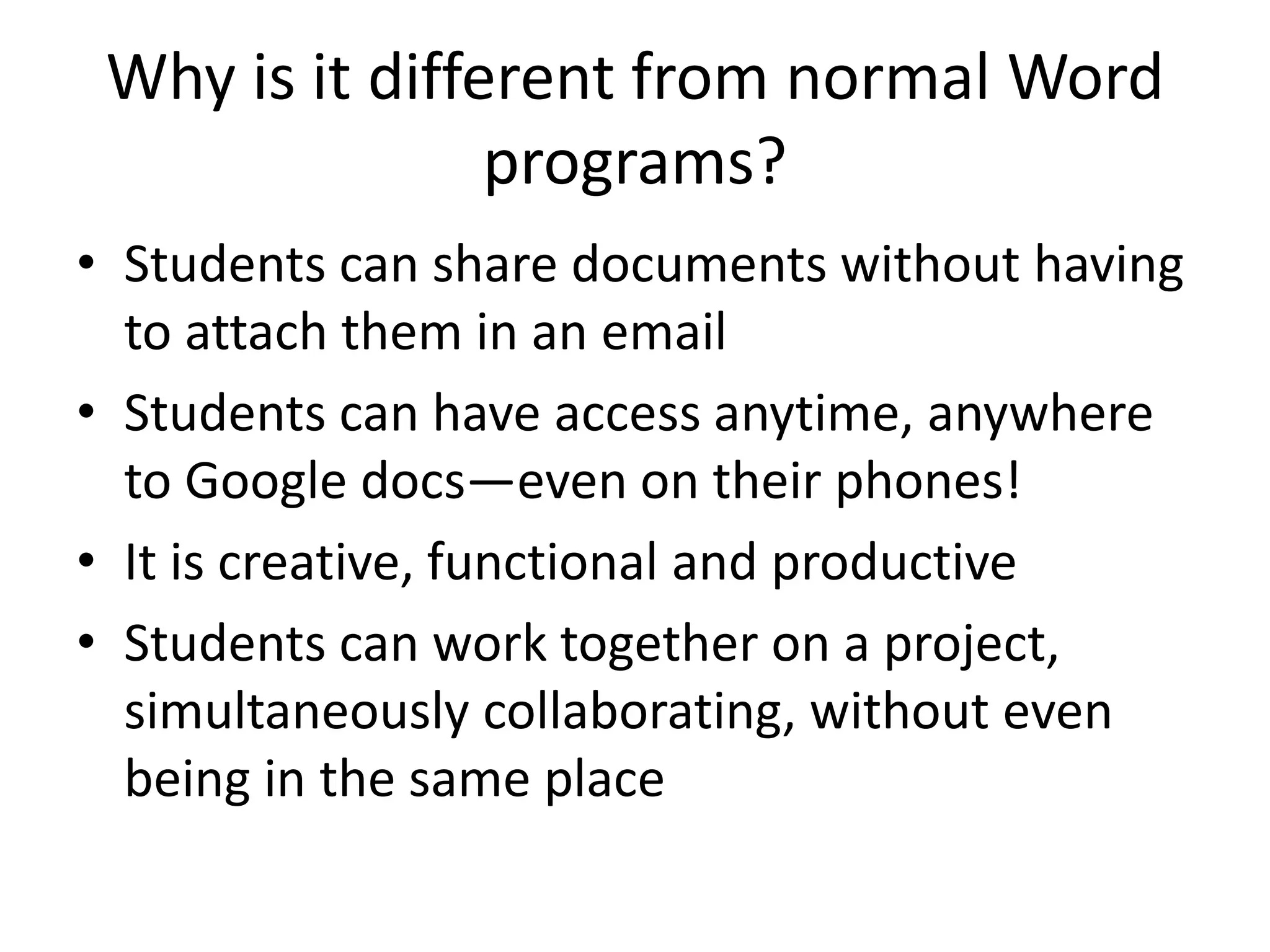 Why is it different from normal Word programs?

• Students can share documents without having to attach them in an email
• Students can have access anytime, anywhere to Google docs—even on their phones!
• It is creative, functional and productive
• Students can work together on a project, simultaneously collaborating, without even being in the same place